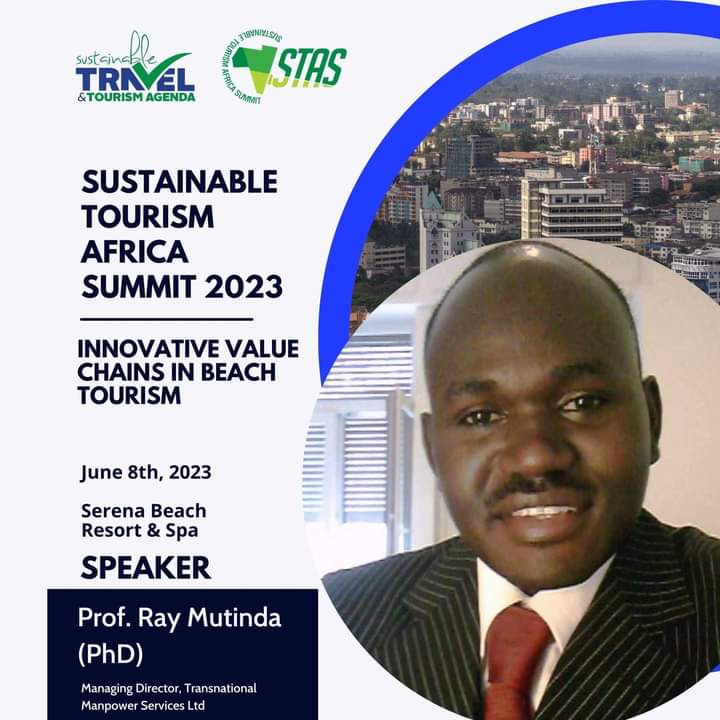 sustainable
TRAVEL
& TOURISM AGENDA

SUSTAINABLE TOURISM AFRICA SUMMIT
STAS

SUSTAINABLE TOURISM AFRICA SUMMIT 2023

INNOVATIVE VALUE CHAINS IN BEACH TOURISM

June 8th, 2023

Serena Beach Resort & Spa

SPEAKER

Prof. Ray Mutinda (PhD)

Managing Director, Transnational Manpower Services Ltd